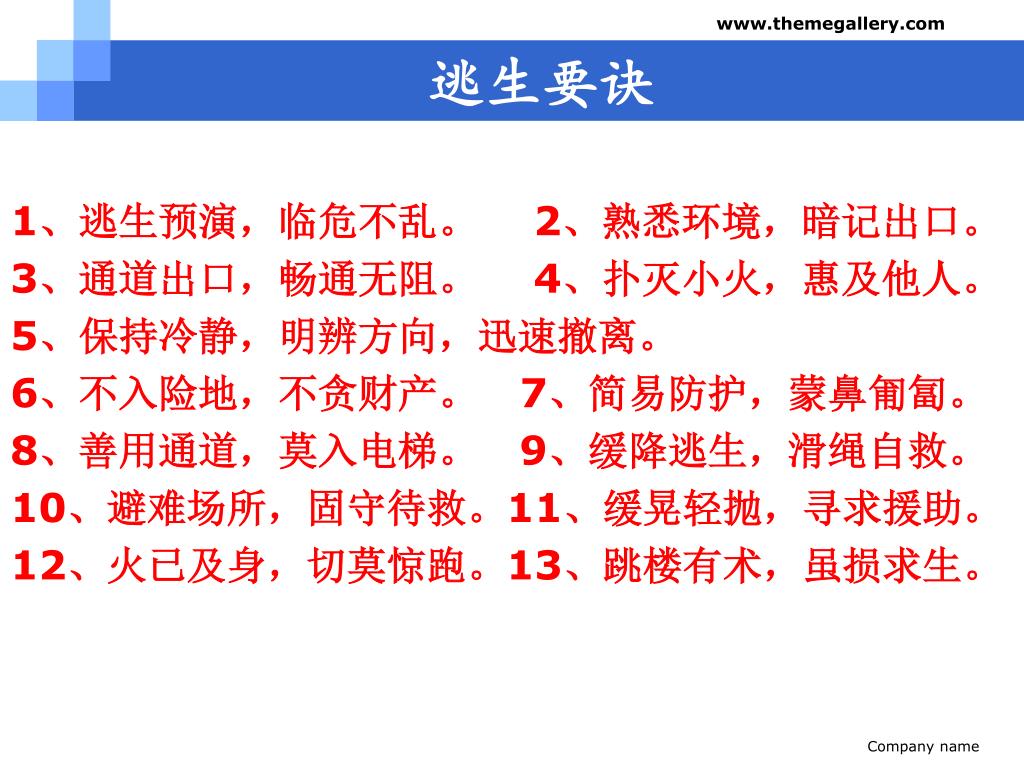 www.themegallery.com

逃生要诀

1、逃生预演，临危不乱。 2、熟悉环境，暗记出口。
3、通道出口，畅通无阻。 4、扑灭小火，惠及他人。
5、保持冷静，明辨方向，迅速撤离。
6、不入险地，不贪财产。 7、简易防护，蒙鼻匍匐。
8、善用通道，莫入电梯。 9、缓降逃生，滑绳自救。
10、避难场所，固守待救。11、缓晃轻抛，寻求援助。
12、火已及身，切莫惊跑。13、跳楼有术，虽损求生。

Company name